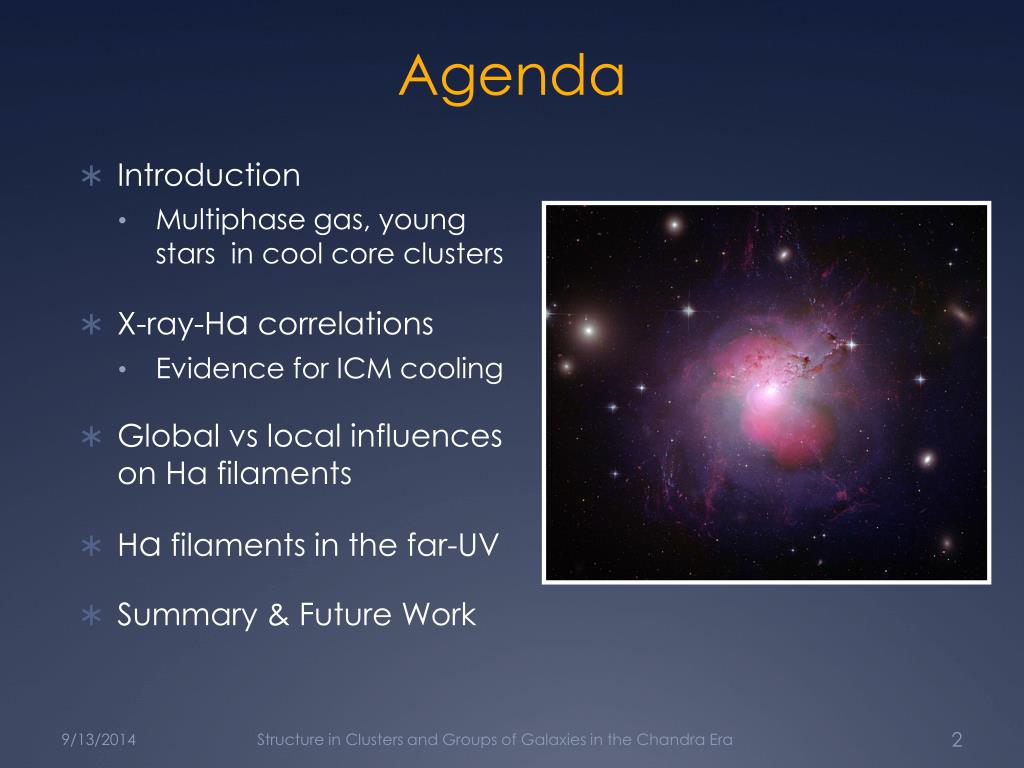 Agenda

∗ Introduction
• Multiphase gas, young stars in cool core clusters

∗ X-ray-Hα correlations
• Evidence for ICM cooling

∗ Global vs local influences on Hα filaments

∗ Hα filaments in the far-UV

∗ Summary & Future Work

9/13/2014 Structure in Clusters and Groups of Galaxies in the Chandra Era 2